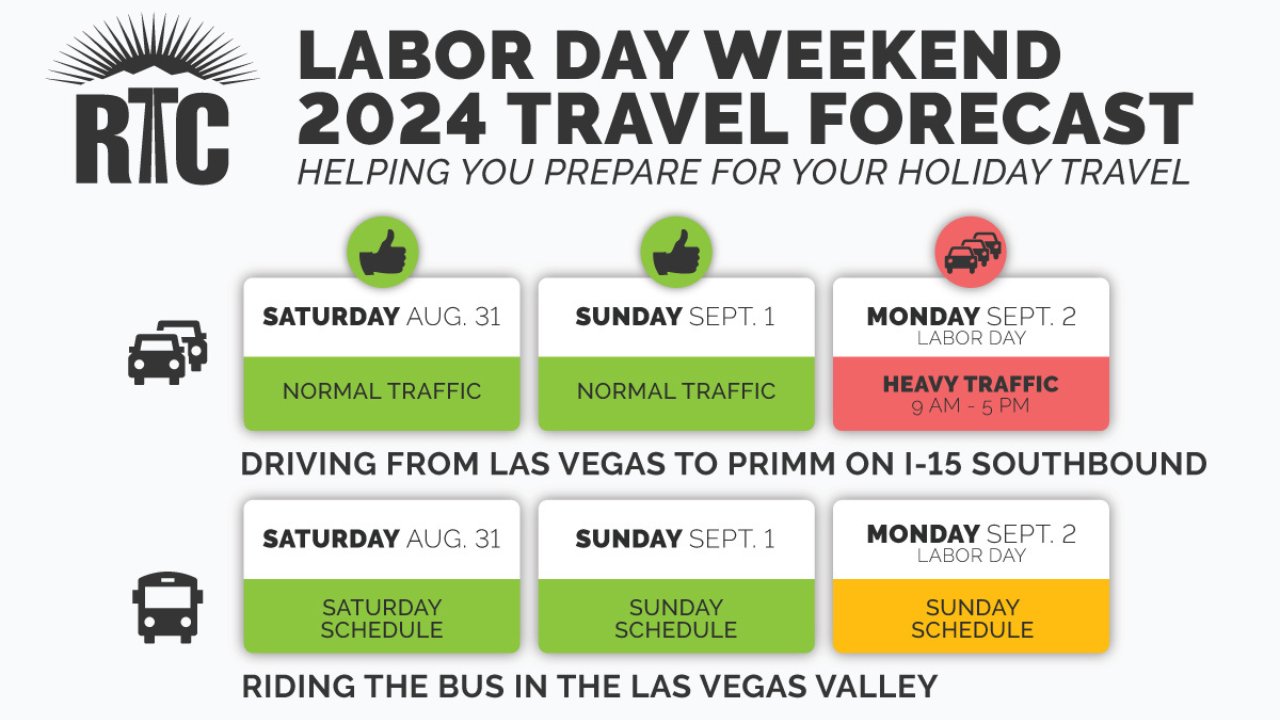 RTC

LABOR DAY WEEKEND 2024 TRAVEL FORECAST

HELPING YOU PREPARE FOR YOUR HOLIDAY TRAVEL

SATURDAY AUG. 31
NORMAL TRAFFIC

SUNDAY SEPT. 1
NORMAL TRAFFIC

MONDAY SEPT. 2
LABOR DAY
HEAVY TRAFFIC
9 AM - 5 PM

DRIVING FROM LAS VEGAS TO PRIMM ON I-15 SOUTHBOUND

SATURDAY AUG. 31
SATURDAY SCHEDULE

SUNDAY SEPT. 1
SUNDAY SCHEDULE

MONDAY SEPT. 2
LABOR DAY
SUNDAY SCHEDULE

RIDING THE BUS IN THE LAS VEGAS VALLEY